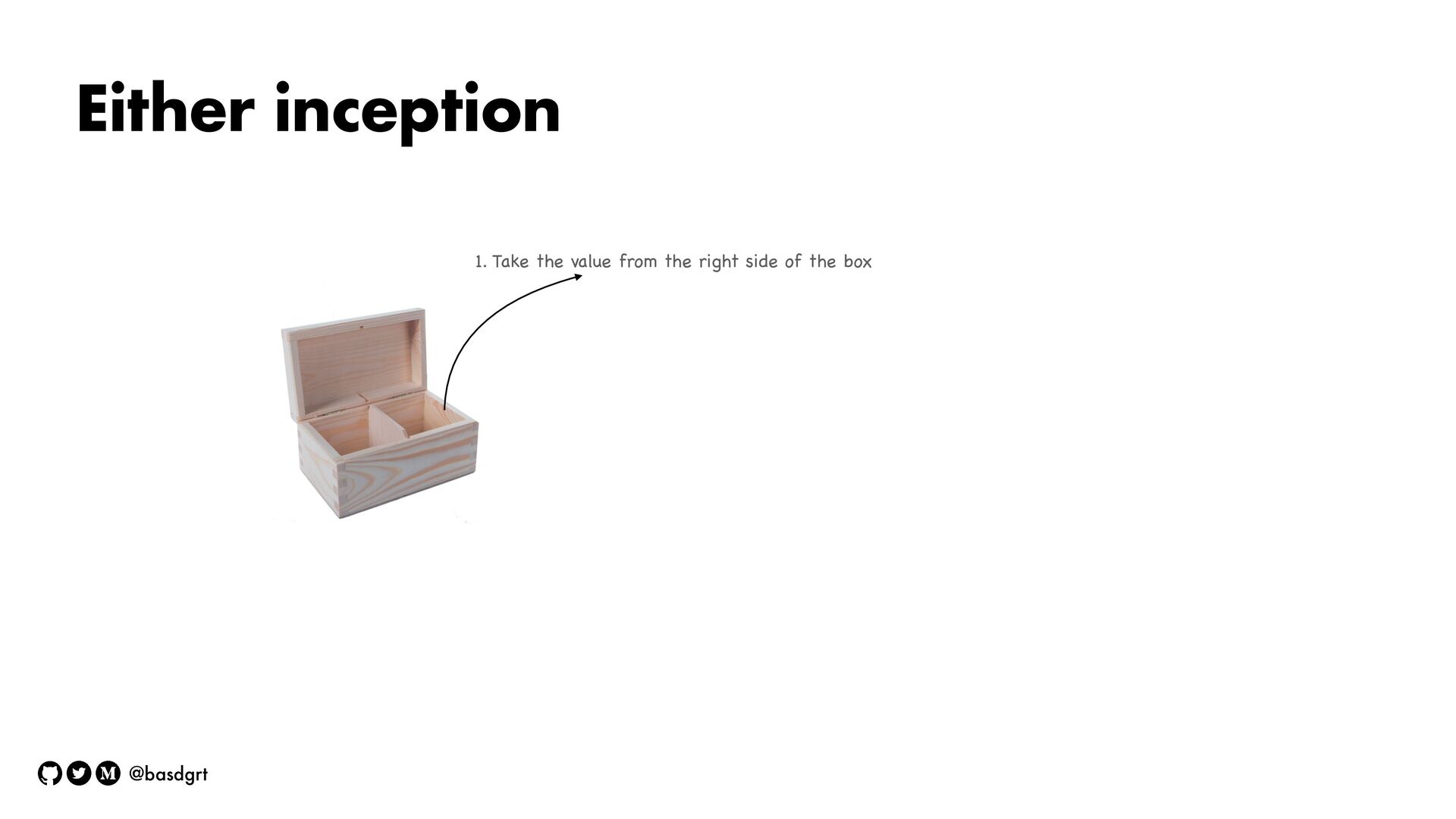 Either inception

1. Take the value from the right side of the box

@basdgrt